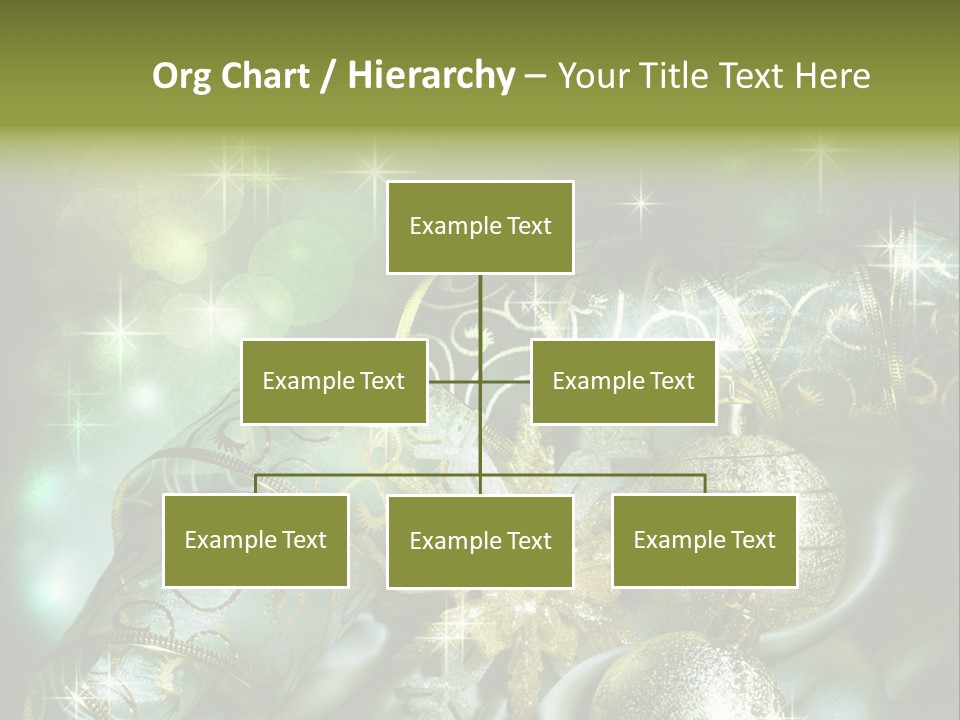 Org Chart / Hierarchy – Your Title Text Here

Example Text

Example Text

Example Text

Example Text

Example Text

Example Text